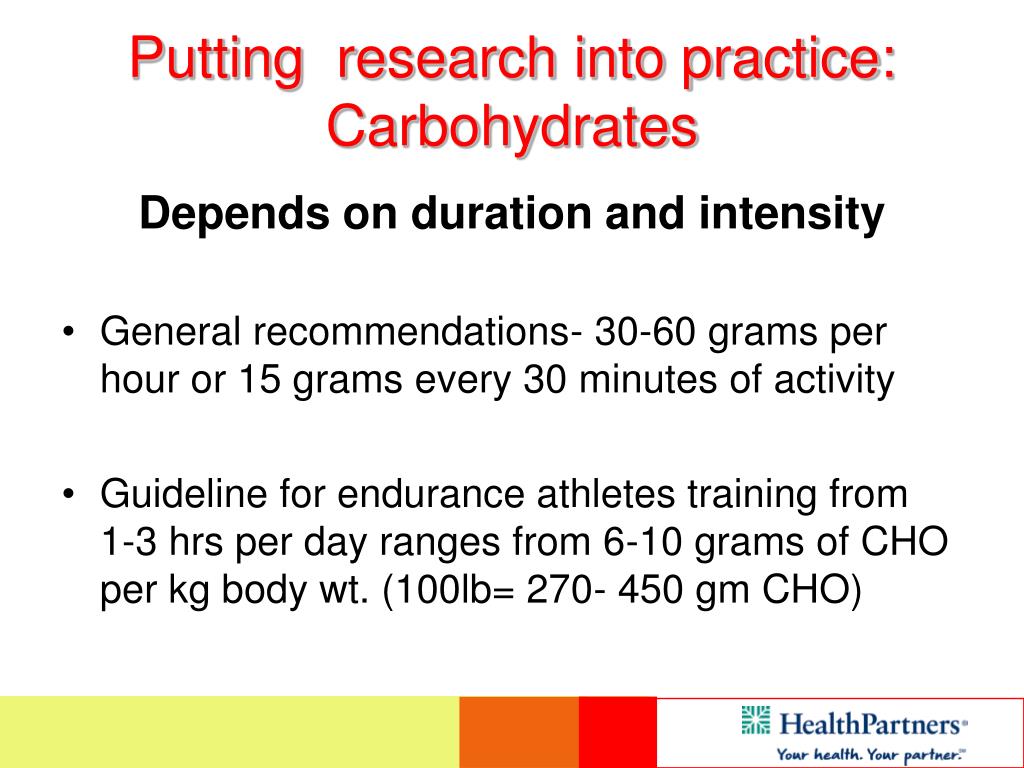 Putting research into practice: Carbohydrates

Depends on duration and intensity

• General recommendations- 30-60 grams per hour or 15 grams every 30 minutes of activity

• Guideline for endurance athletes training from 1-3 hrs per day ranges from 6-10 grams of CHO per kg body wt. (100lb= 270- 450 gm CHO)

HealthPartners®
Your health. Your partner.℠